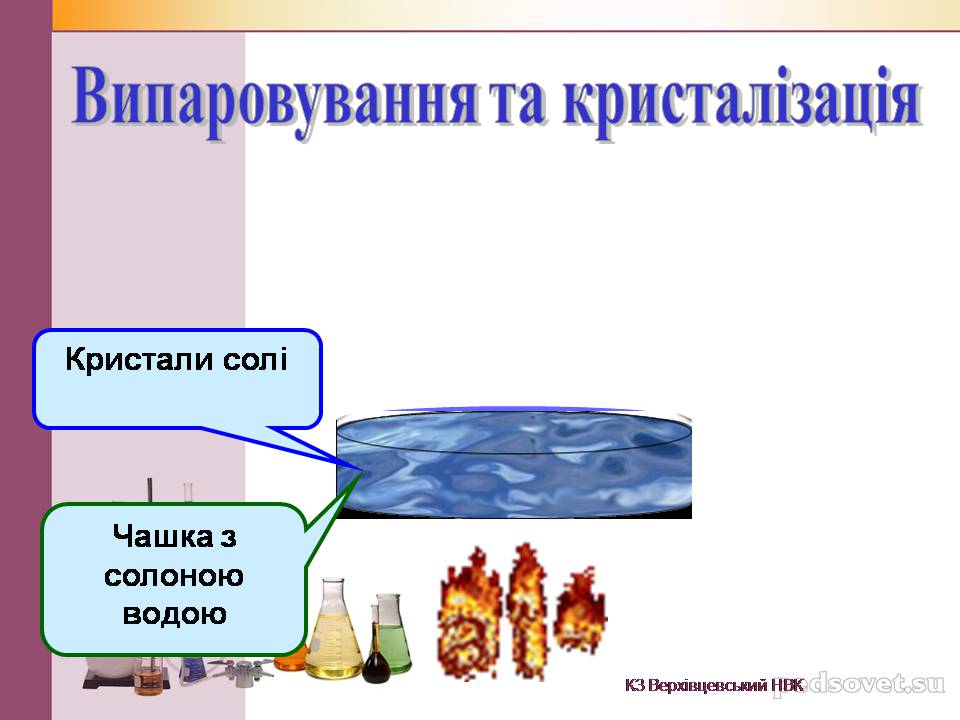 Випаровування та кристалізація

Кристали солі

Чашка з солоною водою

КЗ Верхівцевський НВК

pedsovet.su